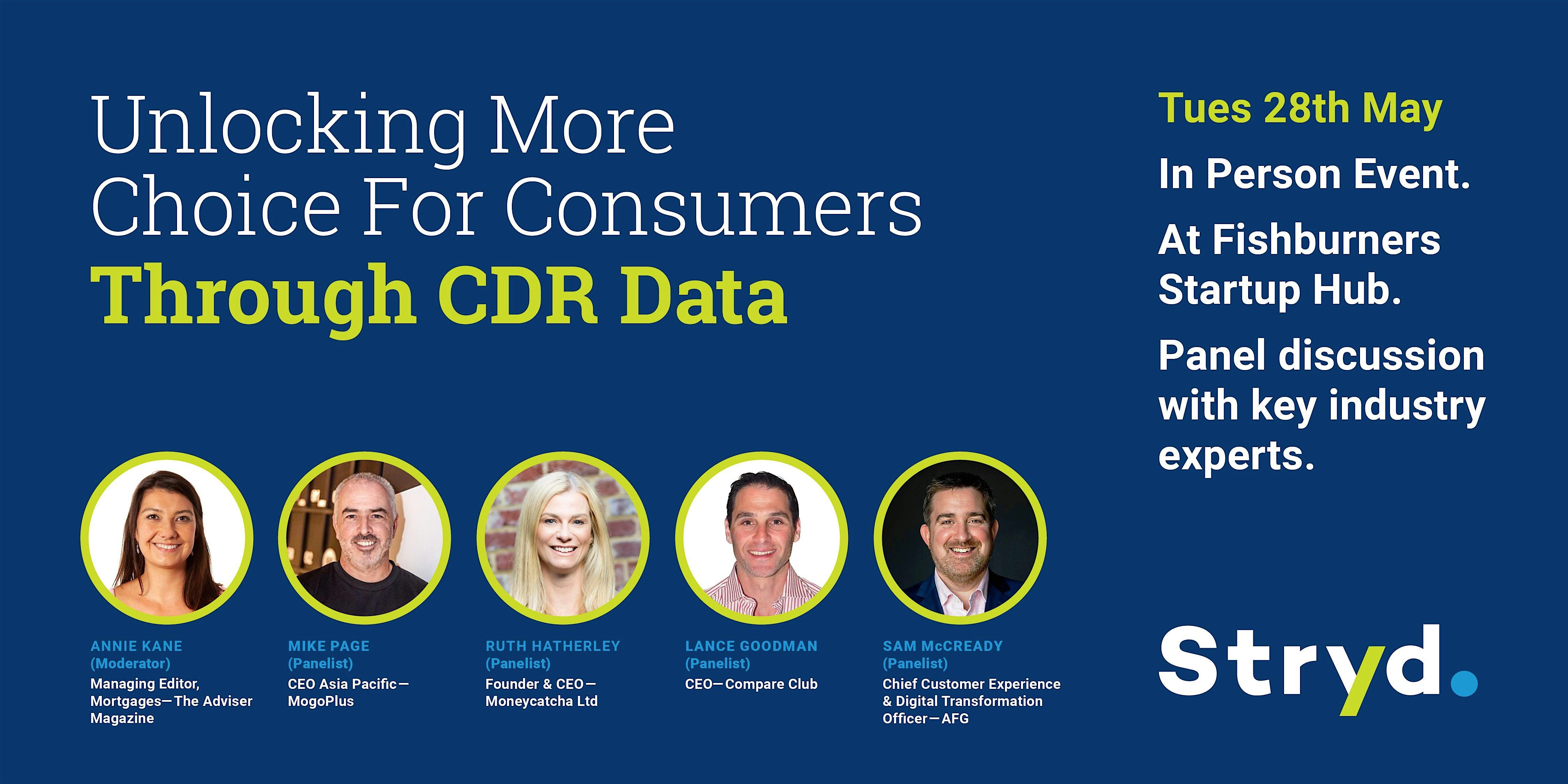 Unlocking More Choice For Consumers Through CDR Data

ANNIE KANE
(Moderator)
Managing Editor, Mortgages—The Adviser Magazine

MIKE PAGE
(Panelist)
CEO Asia Pacific—MogoPlus

RUTH HATHERLEY
(Panelist)
Founder & CEO—Moneycatcha Ltd

LANCE GOODMAN
(Panelist)
CEO—Compare Club

SAM McCREADY
(Panelist)
Chief Customer Experience & Digital Transformation Officer—AFG

Tues 28th May

In Person Event.

At Fishburners Startup Hub.

Panel discussion with key industry experts.

Stryd.